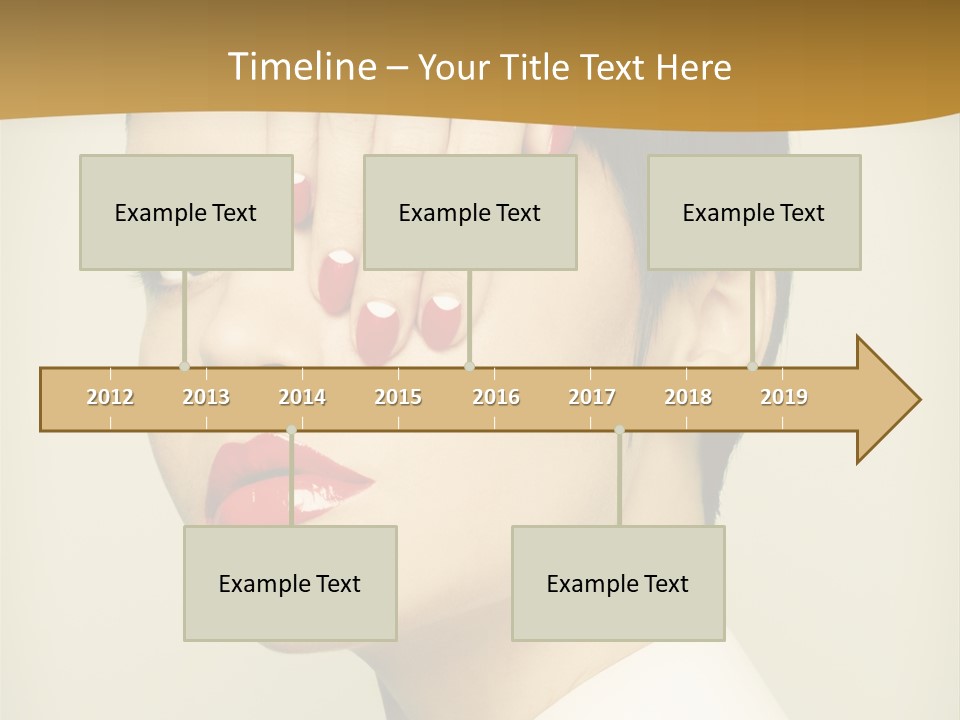 Timeline – Your Title Text Here

Example Text

Example Text

Example Text

2012 2013 2014 2015 2016 2017 2018 2019

Example Text

Example Text